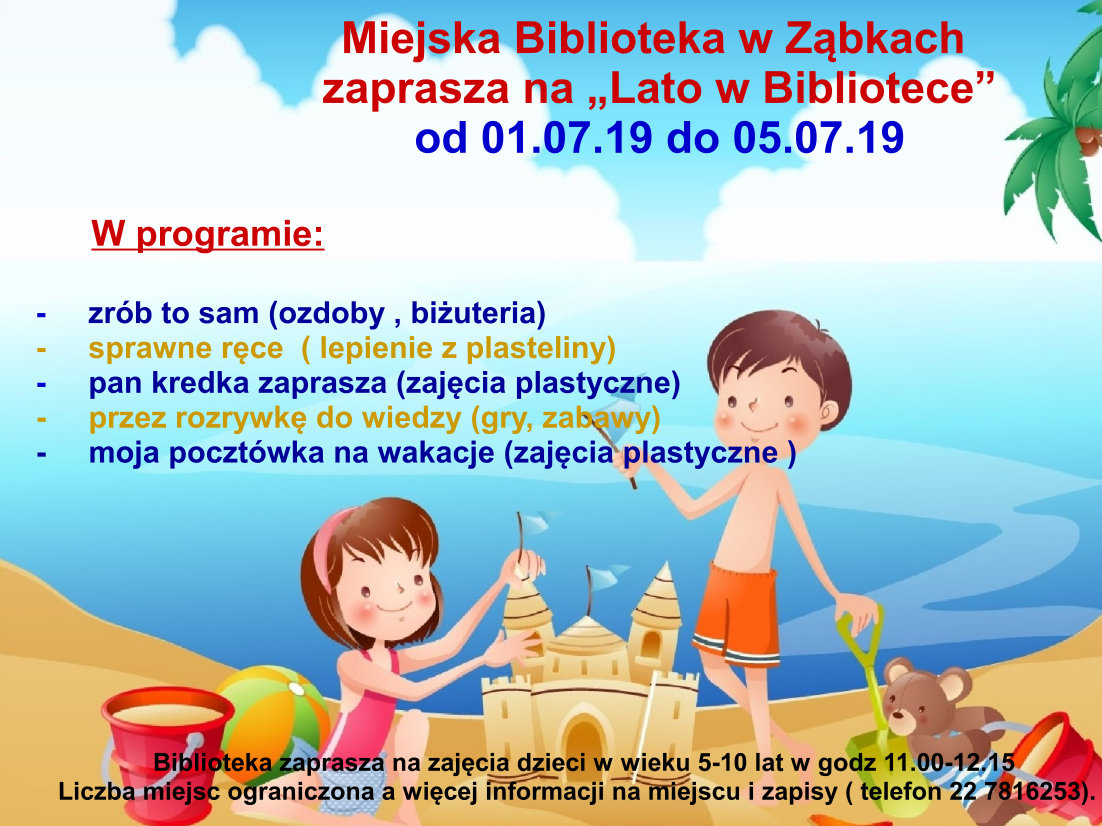 Miejska Biblioteka w Ząbkach
zaprasza na „Lato w Bibliotece”
od 01.07.19 do 05.07.19

W programie:

- zrób to sam (ozdoby , biżuteria)
- sprawne ręce ( lepienie z plasteliny)
- pan kredka zaprasza (zajęcia plastyczne)
- przez rozrywkę do wiedzy (gry, zabawy)
- moja pocztówka na wakacje (zajęcia plastyczne )

Biblioteka zaprasza na zajęcia dzieci w wieku 5-10 lat w godz 11.00-12.15
Liczba miejsc ograniczona a więcej informacji na miejscu i zapisy ( telefon 22 7816253).